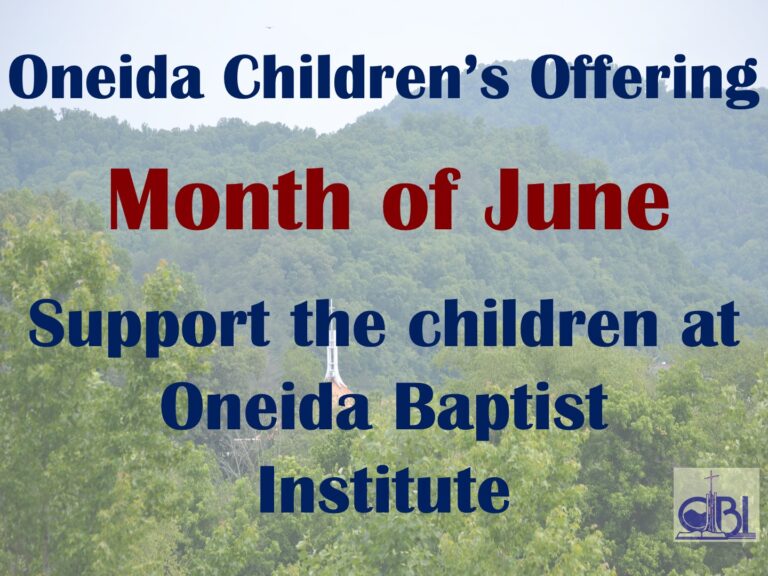 Oneida Children's Offering

Month of June

Support the children at Oneida Baptist Institute

OBI